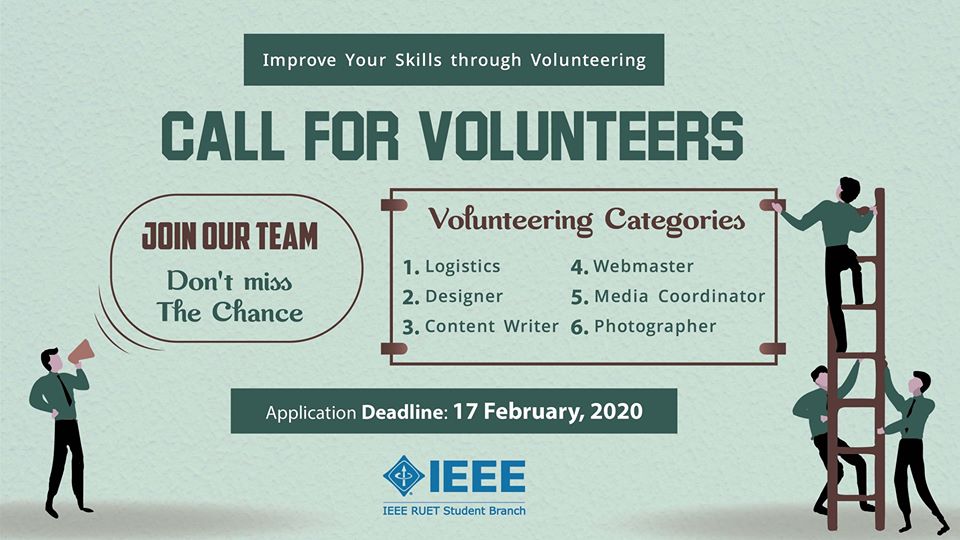 Improve Your Skills through Volunteering

CALL FOR VOLUNTEERS

JOIN OUR TEAM

Don't miss The Chance

Volunteering Categories

1. Logistics
2. Designer
3. Content Writer
4. Webmaster
5. Media Coordinator
6. Photographer

Application Deadline: 17 February, 2020

IEEE

IEEE RUET Student Branch